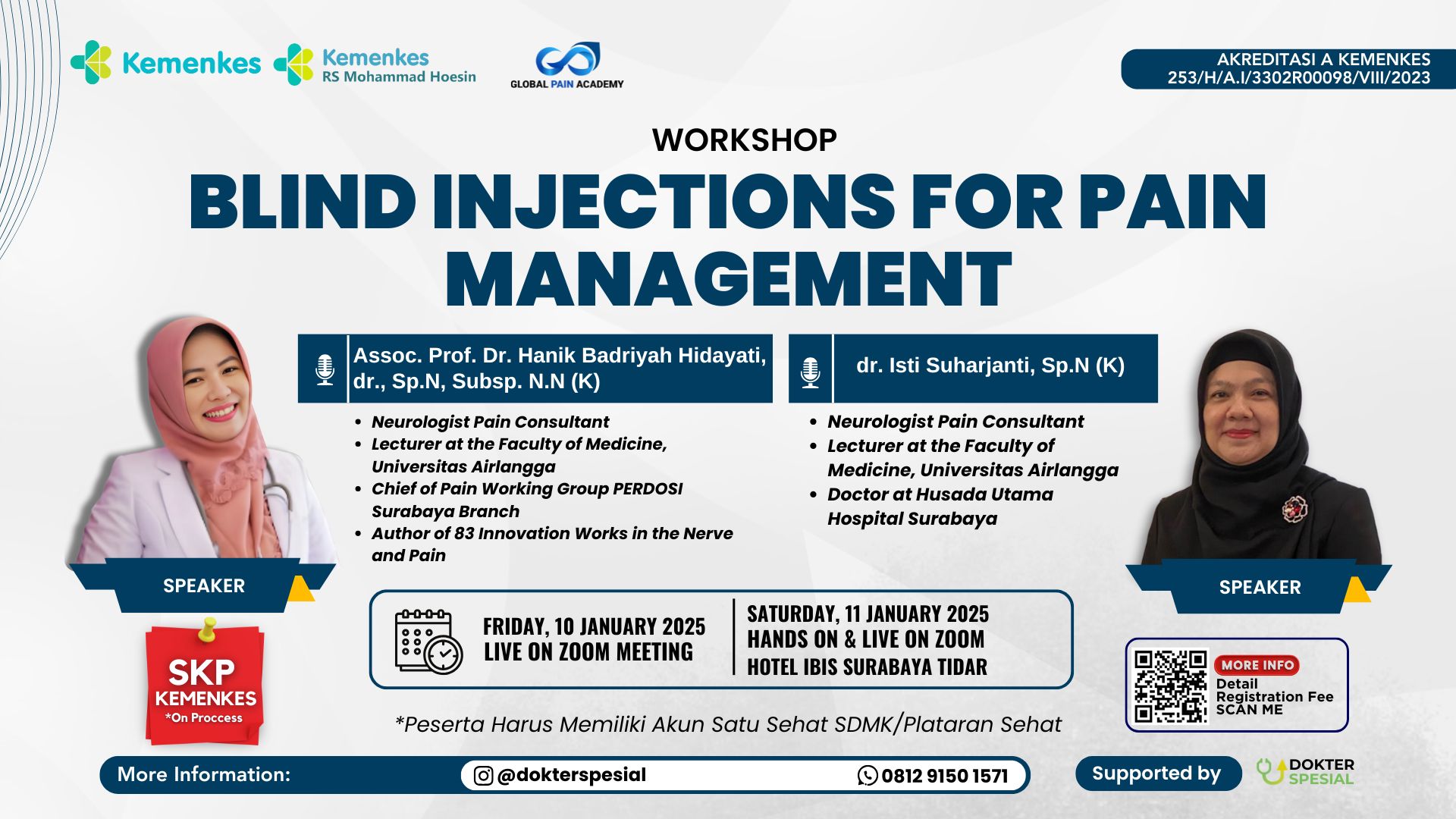 Kemenkes

Kemenkes
RS Mohammad Hoesin

GLOBAL PAIN ACADEMY

AKREDITASI A KEMENKES
253/H/A.I/3302R00098/VIII/2023

WORKSHOP
BLIND INJECTIONS FOR PAIN MANAGEMENT

Assoc. Prof. Dr. Hanik Badriyah Hidayati, dr., Sp.N, Subsp. N.N (K)

- Neurologist Pain Consultant
- Lecturer at the Faculty of Medicine, Universitas Airlangga
- Chief of Pain Working Group PERDOSI Surabaya Branch
- Author of 83 Innovation Works in the Nerve and Pain

dr. Isti Suharjanti, Sp.N (K)

- Neurologist Pain Consultant
- Lecturer at the Faculty of Medicine, Universitas Airlangga
- Doctor at Husada Utama Hospital Surabaya

SPEAKER

SPEAKER

SKP
KEMENKES
*On Proccess

FRIDAY, 10 JANUARY 2025
LIVE ON ZOOM MEETING

SATURDAY, 11 JANUARY 2025
HANDS ON & LIVE ON ZOOM
HOTEL IBIS SURABAYA TIDAR

MORE INFO
Detail
Registration Fee
SCAN ME

*Peserta Harus Memiliki Akun Satu Sehat SDMK/Plataran Sehat

More Information: @dokterspesial 0812 9150 1571

Supported by DOKTER SPESIAL